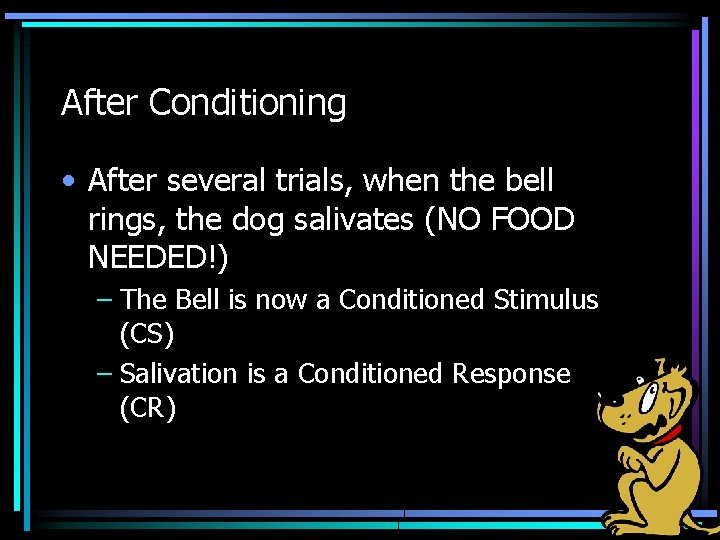 After Conditioning

• After several trials, when the bell rings, the dog salivates (NO FOOD NEEDED!)

– The Bell is now a Conditioned Stimulus (CS)

– Salivation is a Conditioned Response (CR)